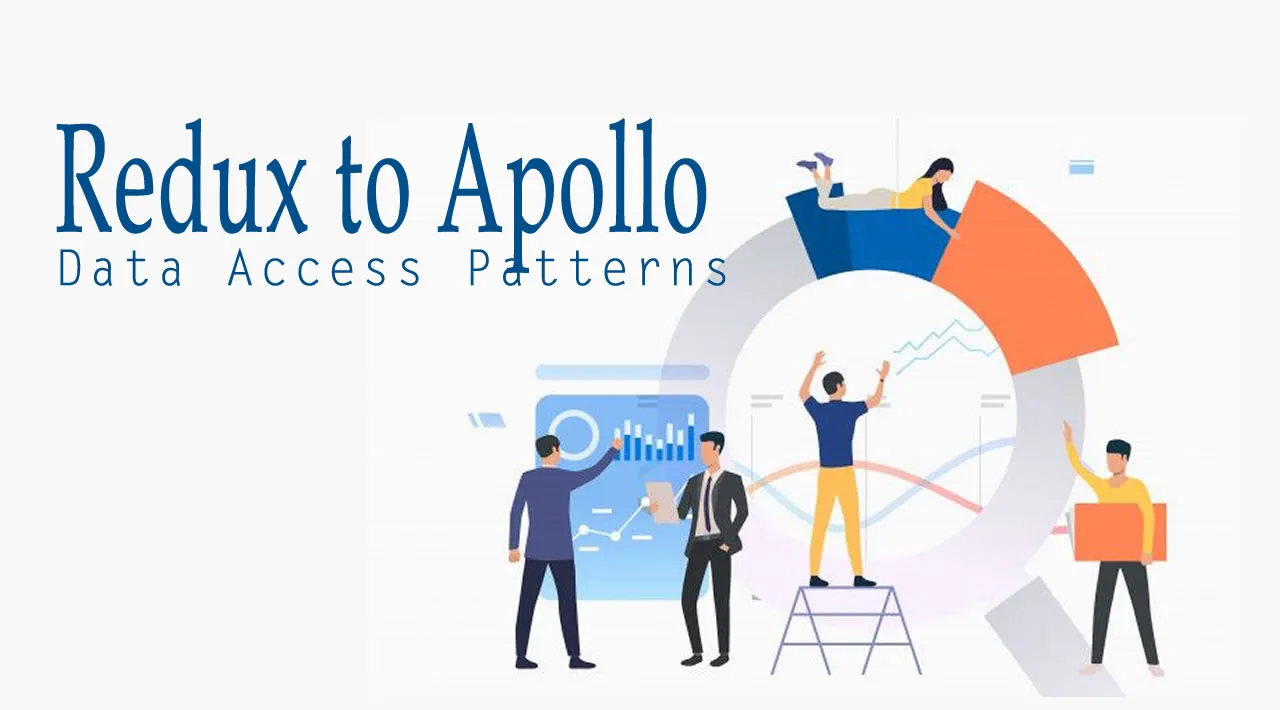 Redux to Apollo
Data Access Patterns